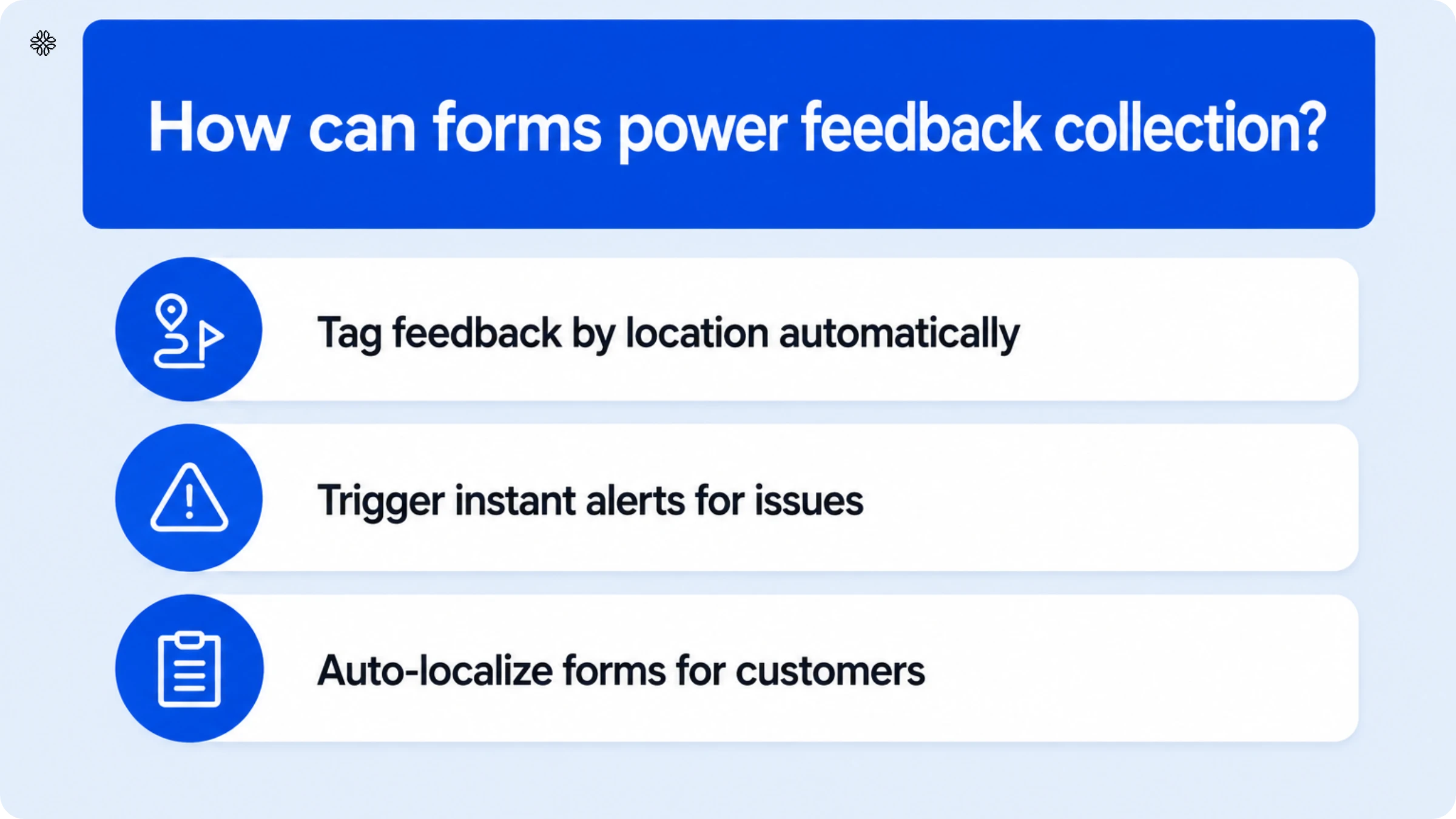 How can forms power feedback collection?

Tag feedback by location automatically

Trigger instant alerts for issues

Auto-localize forms for customers